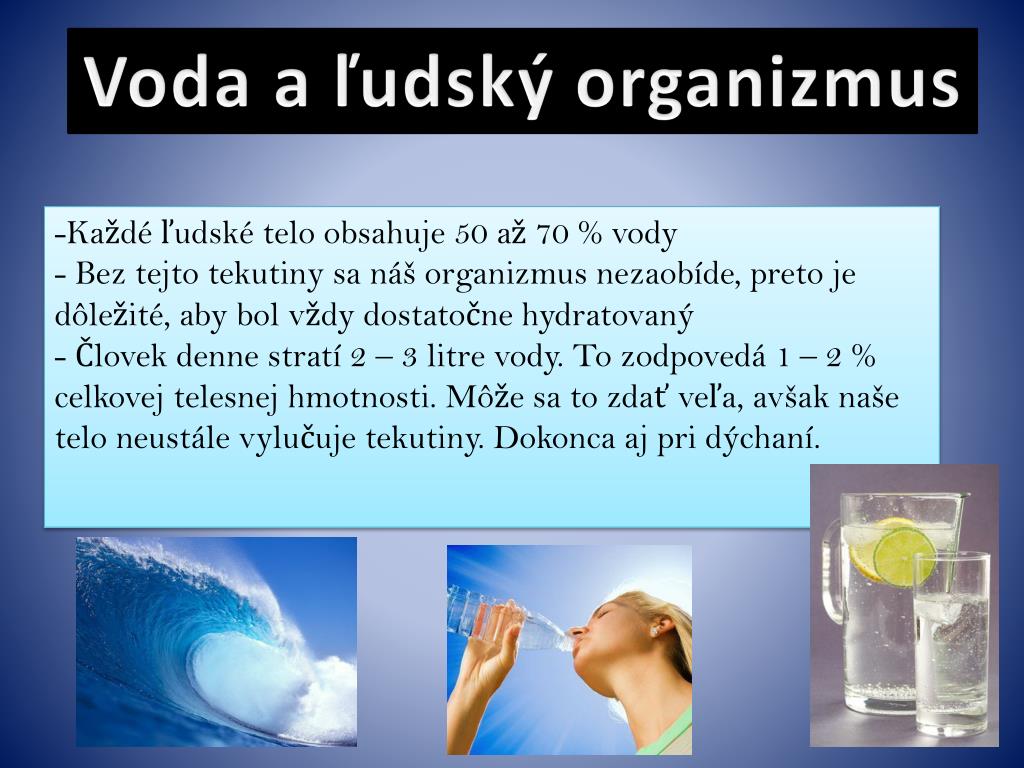 Voda a ľudský organizmus

-Každé ľudské telo obsahuje 50 až 70 % vody
- Bez tejto tekutiny sa náš organizmus nezaobíde, preto je dôležité, aby bol vždy dostatočne hydratovaný
- Človek denne stratí 2 – 3 litre vody. To zodpovedá 1 – 2 % celkovej telesnej hmotnosti. Môže sa to zdať veľa, avšak naše telo neustále vylučuje tekutiny. Dokonca aj pri dýchaní.